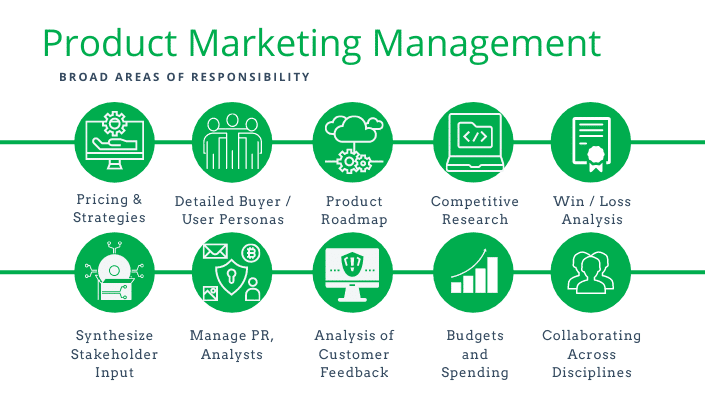 Product Marketing Management

BROAD AREAS OF RESPONSIBILITY

Pricing & Strategies

Detailed Buyer / User Personas

Product Roadmap

Competitive Research

Win / Loss Analysis

Synthesize Stakeholder Input

Manage PR, Analysts

Analysis of Customer Feedback

Budgets and Spending

Collaborating Across Disciplines